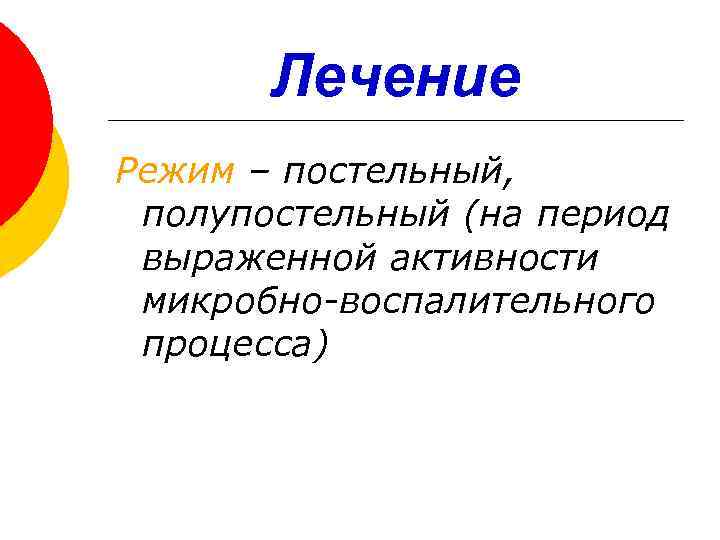 Лечение

Режим – постельный, полупостельный (на период выраженной активности микробно-воспалительного процесса)